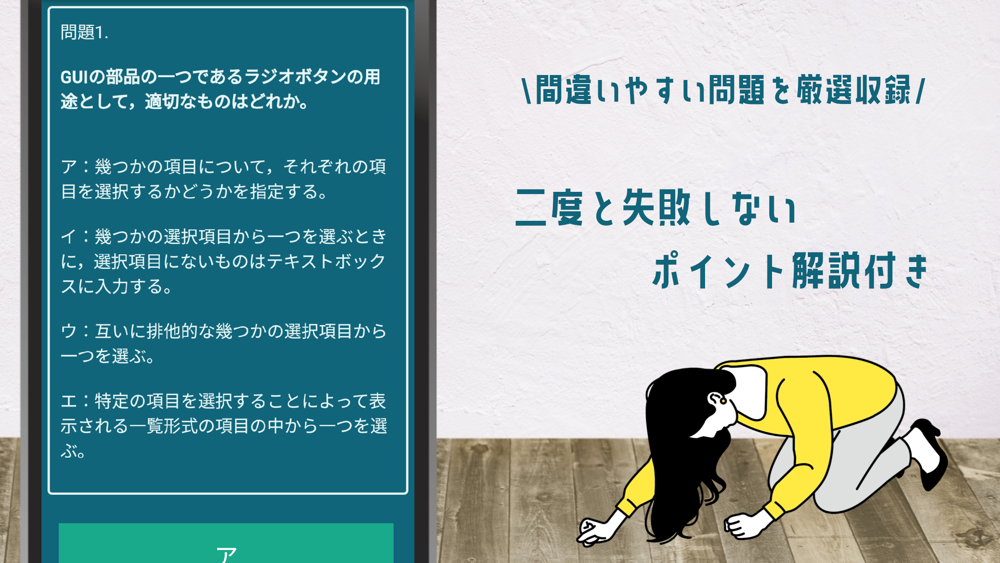 問題1.

GUIの部品の一つであるラジオボタンの用途として，適切なものはどれか。

ア：幾つかの項目について，それぞれの項目を選択するかどうかを指定する。

イ：幾つかの選択項目から一つを選ぶときに，選択項目にないものはテキストボックスに入力する。

ウ：互いに排他的な幾つかの選択項目から一つを選ぶ。

エ：特定の項目を選択することによって表示される一覧形式の項目の中から一つを選ぶ。

ア

\間違いやすい問題を厳選収録/

二度と失敗しない

ポイント解説付き